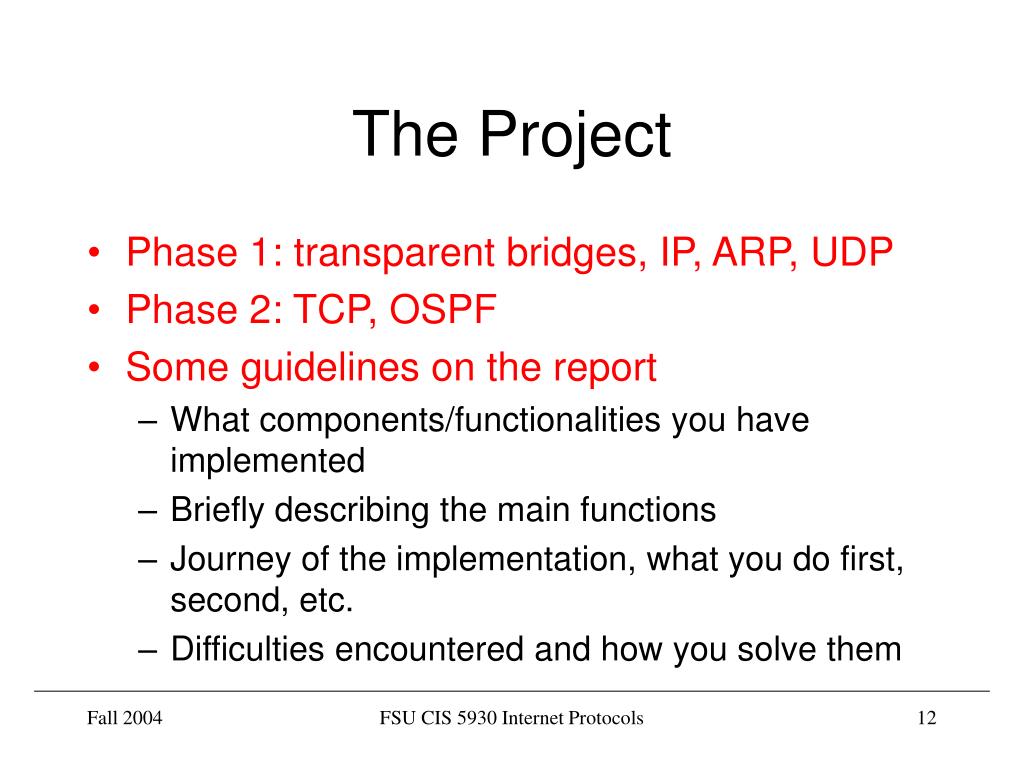 The Project

• Phase 1: transparent bridges, IP, ARP, UDP
• Phase 2: TCP, OSPF
• Some guidelines on the report
– What components/functionalities you have implemented
– Briefly describing the main functions
– Journey of the implementation, what you do first, second, etc.
– Difficulties encountered and how you solve them

Fall 2004

FSU CIS 5930 Internet Protocols

12